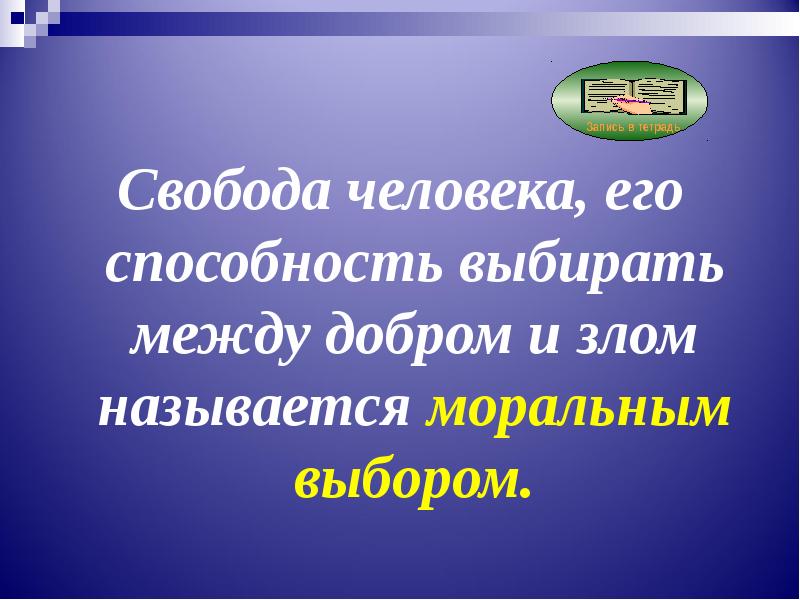 Запись в тетрадь

Свобода человека, его способность выбирать между добром и злом называется моральным выбором.